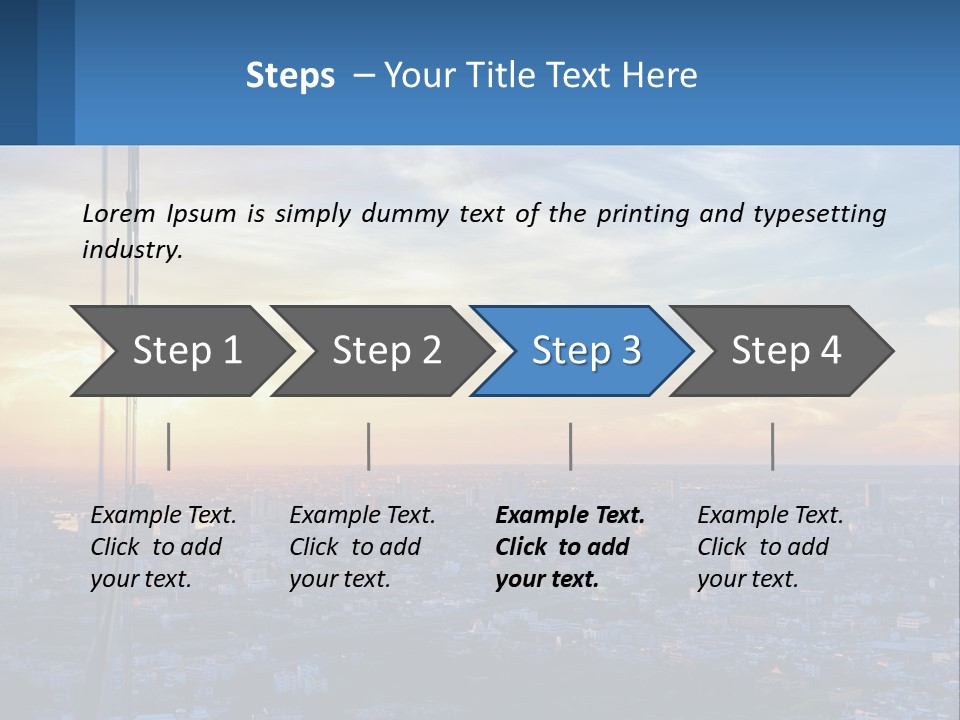 Steps – Your Title Text Here

Lorem Ipsum is simply dummy text of the printing and typesetting industry.

Step 1

Step 2

Step 3

Step 4

Example Text. Click to add your text.

Example Text. Click to add your text.

Example Text. Click to add your text.

Example Text. Click to add your text.